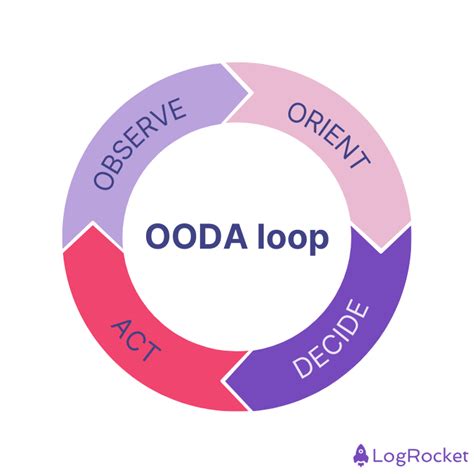 OBSERVE

ORIENT

OODA loop

DECIDE

ACT

LogRocket